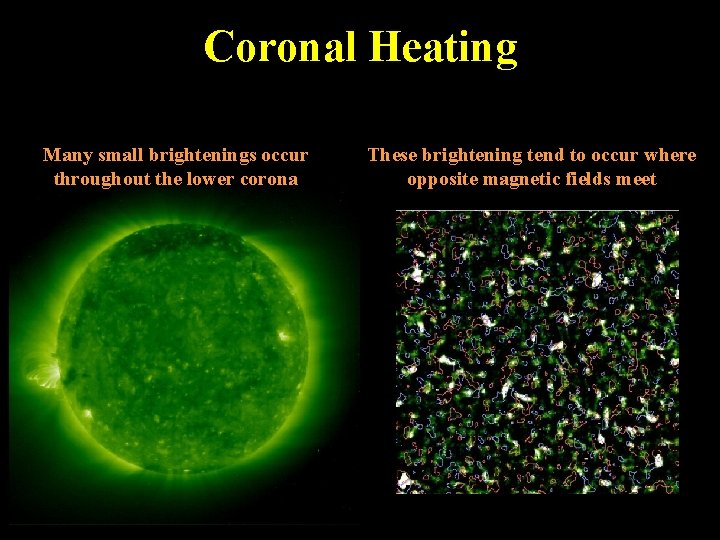 Coronal Heating

Many small brightenings occur throughout the lower corona

These brightening tend to occur where opposite magnetic fields meet